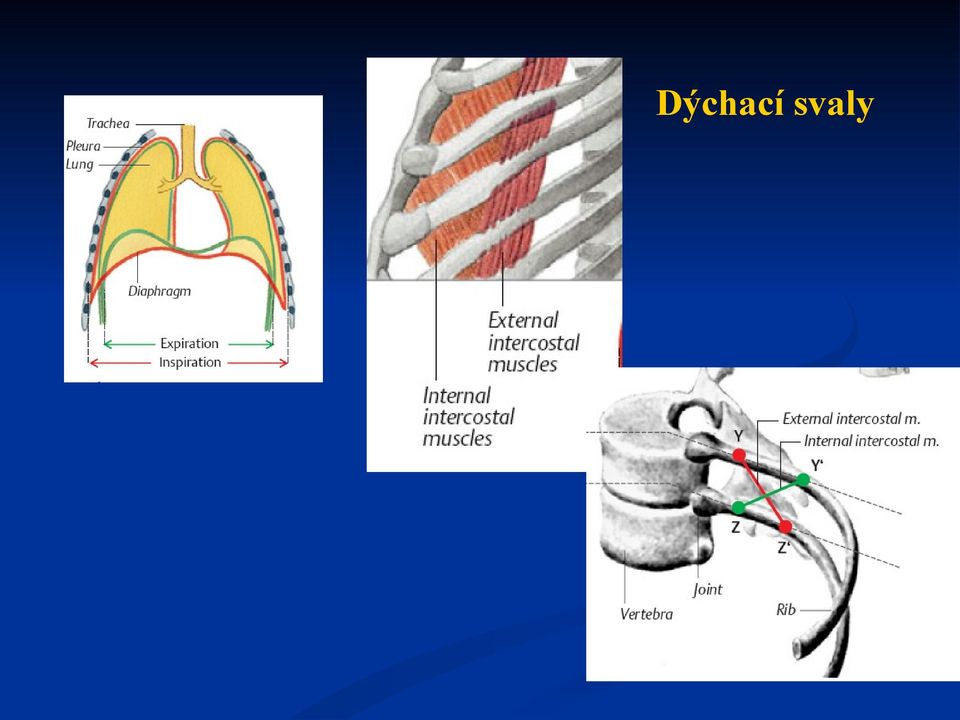 Dýchací svaly

Trachea
Pleura
Lung
Diaphragm
Expiration
Inspiration

External intercostal muscles
Internal intercostal muscles

External intercostal m.
Internal intercostal m.
Y
Y'
Z
Z'
Joint
Vertebra
Rib